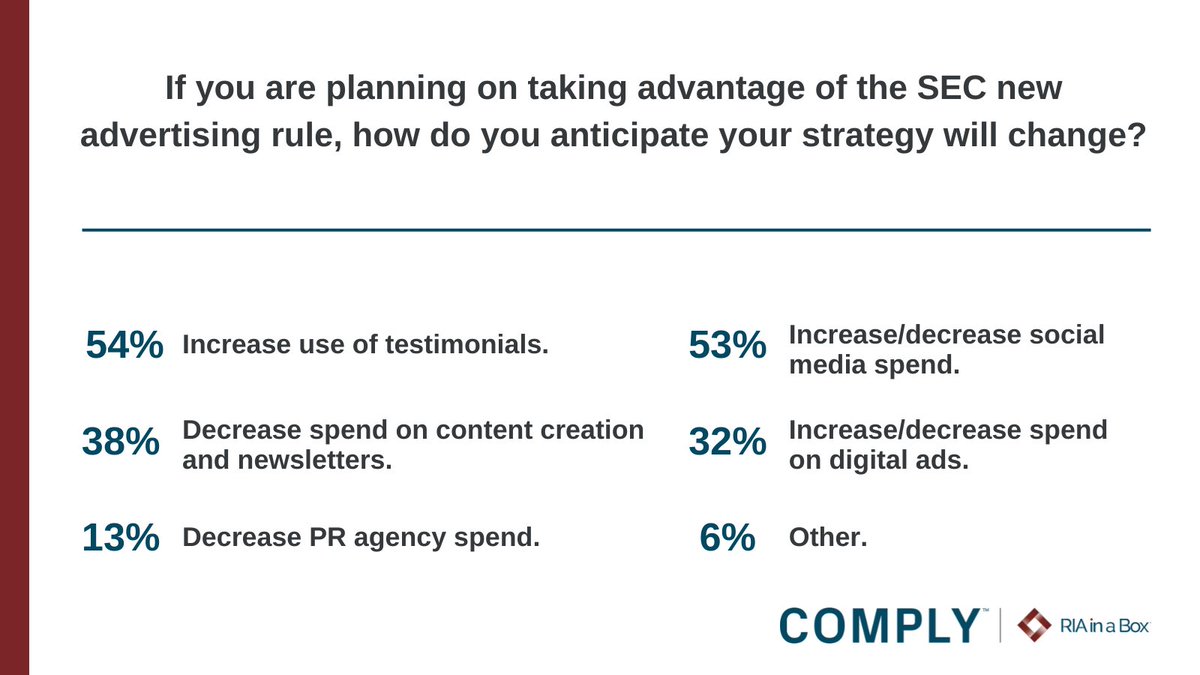 If you are planning on taking advantage of the SEC new advertising rule, how do you anticipate your strategy will change?

54% Increase use of testimonials.

38% Decrease spend on content creation and newsletters.

13% Decrease PR agency spend.

53% Increase/decrease social media spend.

32% Increase/decrease spend on digital ads.

6% Other.

COMPLY™ | RIA in a Box